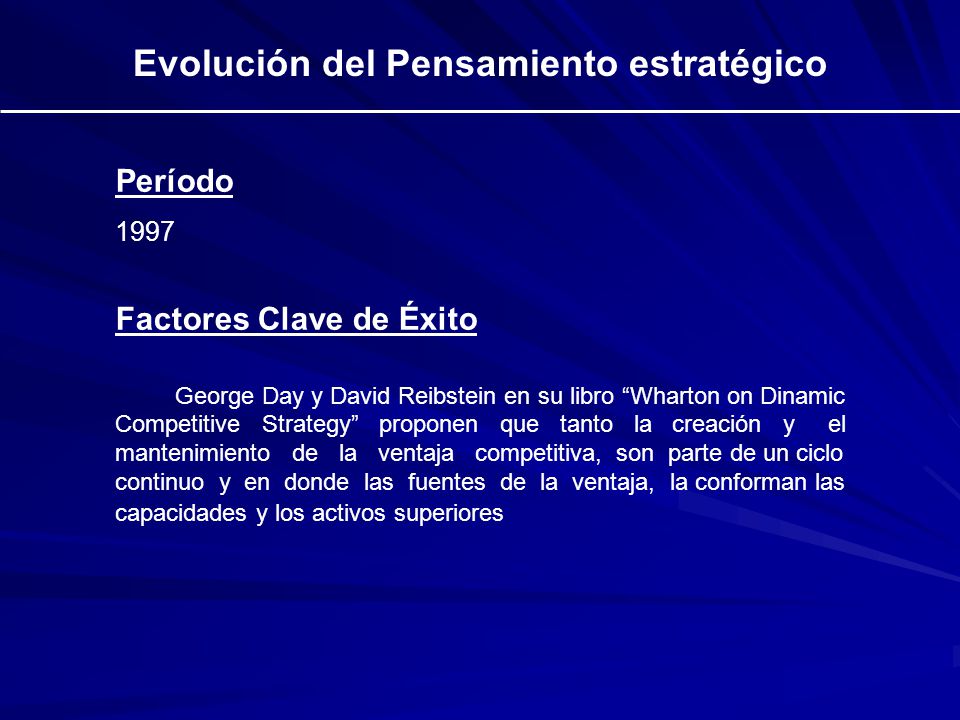 Evolución del Pensamiento estratégico

Período

1997

Factores Clave de Éxito

George Day y David Reibstein en su libro “Wharton on Dinamic Competitive Strategy” proponen que tanto la creación y el mantenimiento de la ventaja competitiva, son parte de un ciclo continuo y en donde las fuentes de la ventaja, la conforman las capacidades y los activos superiores